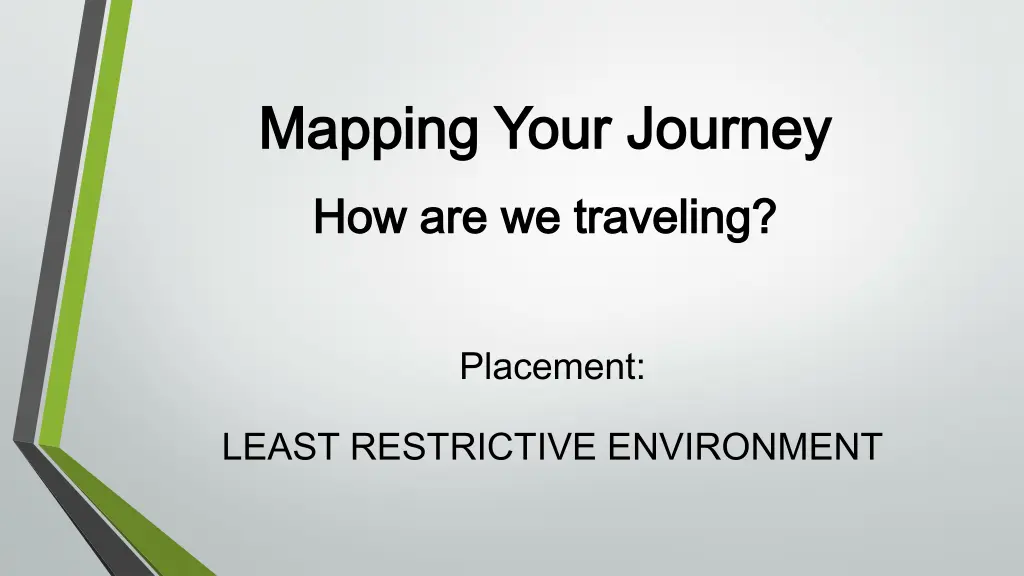 Mapping Your Journey

How are we traveling?

Placement:

LEAST RESTRICTIVE ENVIRONMENT